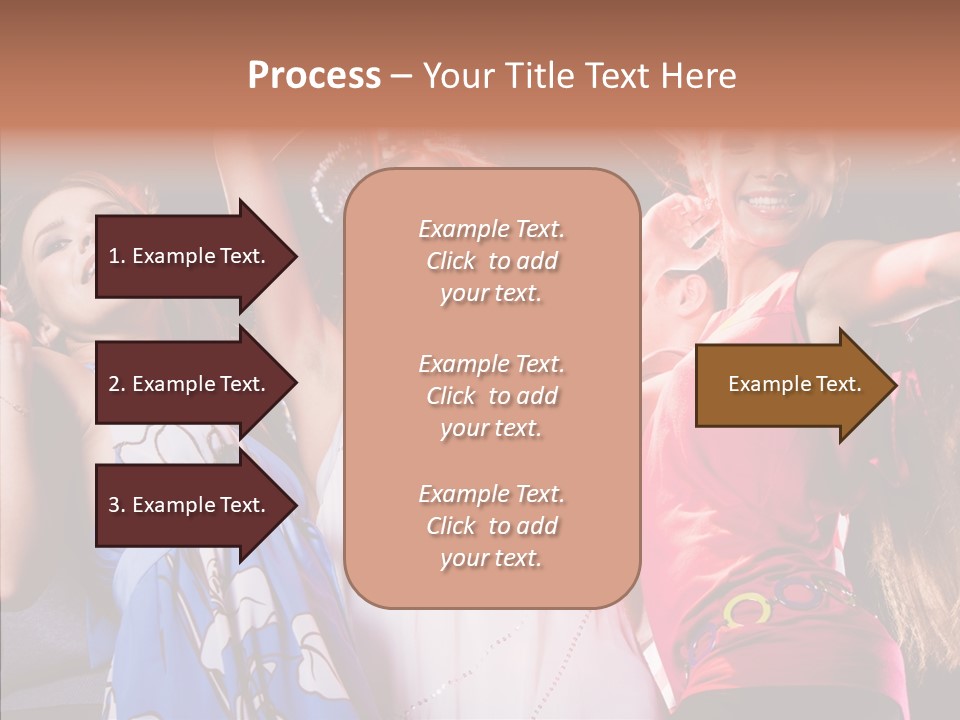 Process – Your Title Text Here

1. Example Text.

2. Example Text.

3. Example Text.

Example Text. Click to add your text.

Example Text. Click to add your text.

Example Text. Click to add your text.

Example Text.